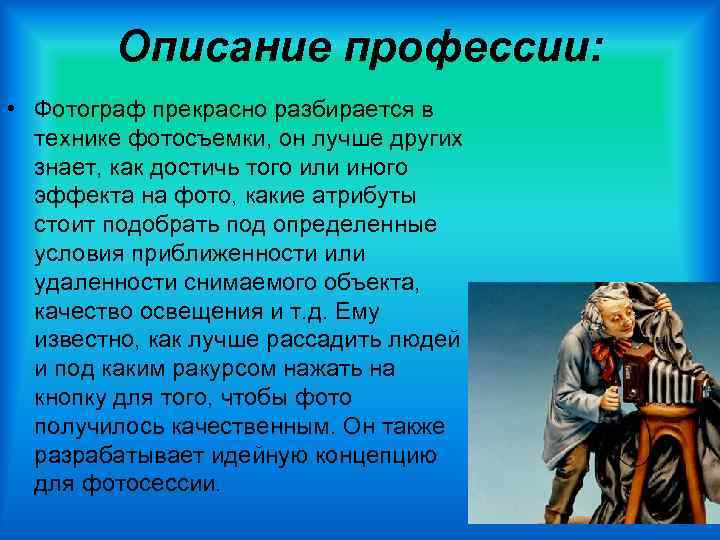 Описание профессии:

• Фотограф прекрасно разбирается в технике фотосъемки, он лучше других знает, как достичь того или иного эффекта на фото, какие атрибуты стоит подобрать под определенные условия приближенности или удаленности снимаемого объекта, качество освещения и т.д. Ему известно, как лучше рассадить людей и под каким ракурсом нажать на кнопку для того, чтобы фото получилось качественным. Он также разрабатывает идейную концепцию для фотосессии.